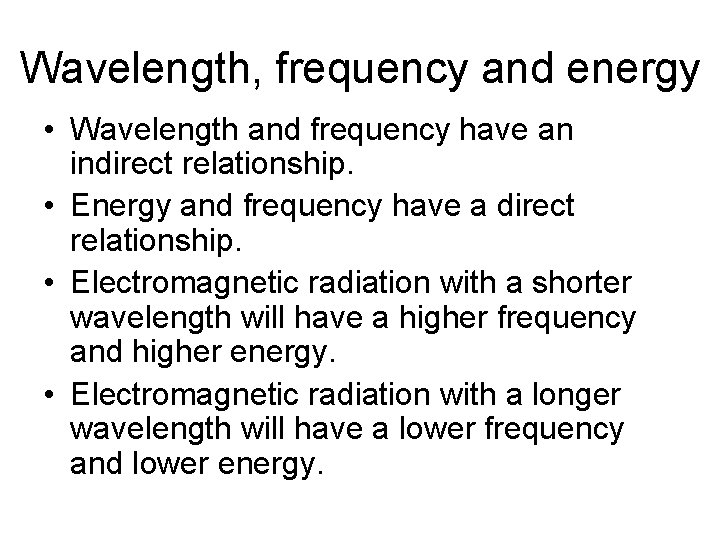 Wavelength, frequency and energy

• Wavelength and frequency have an indirect relationship.
• Energy and frequency have a direct relationship.
• Electromagnetic radiation with a shorter wavelength will have a higher frequency and higher energy.
• Electromagnetic radiation with a longer wavelength will have a lower frequency and lower energy.